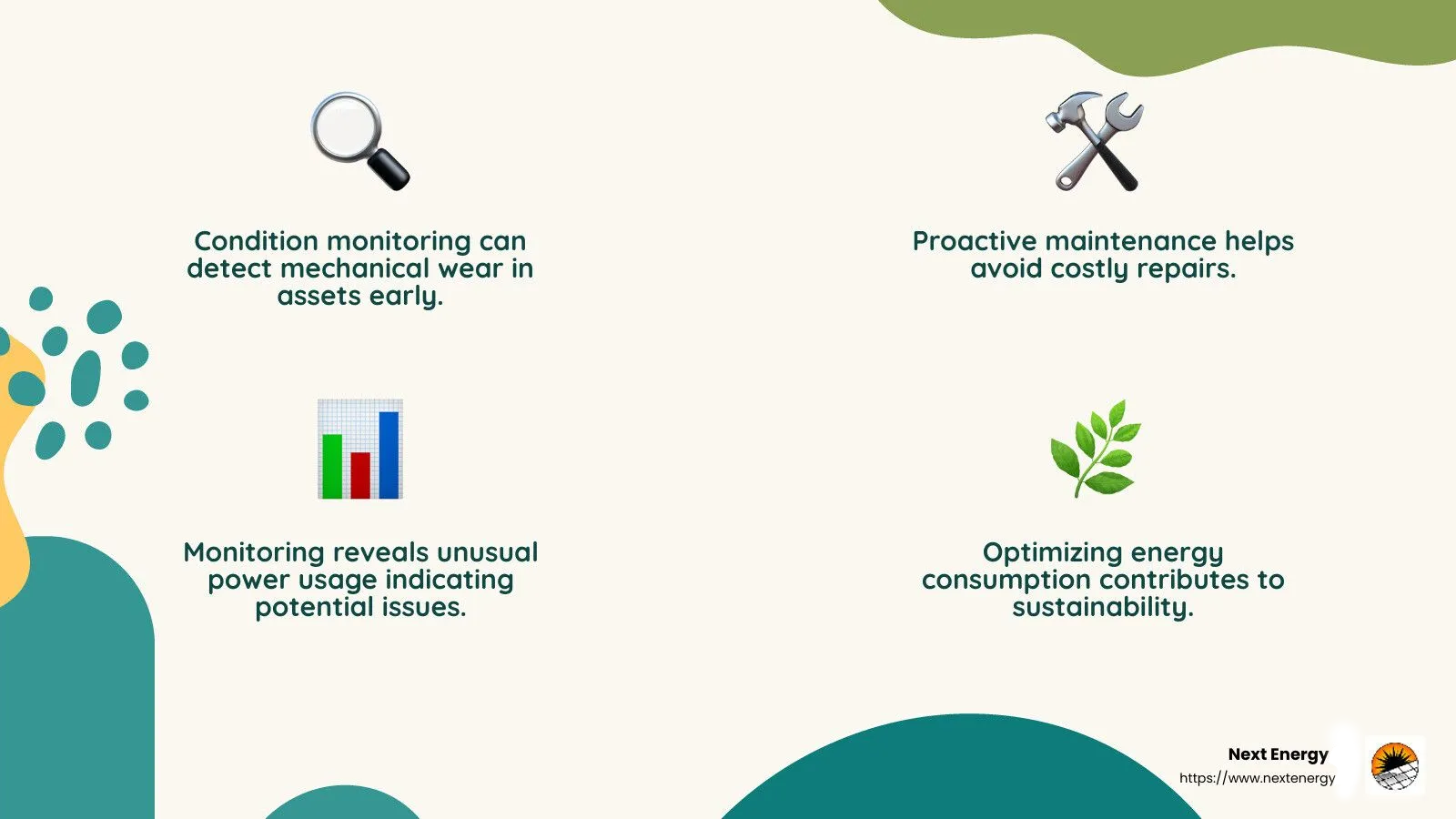 Condition monitoring can detect mechanical wear in assets early.

Proactive maintenance helps avoid costly repairs.

Monitoring reveals unusual power usage indicating potential issues.

Optimizing energy consumption contributes to sustainability.

Next Energy
https://www.nextenergy